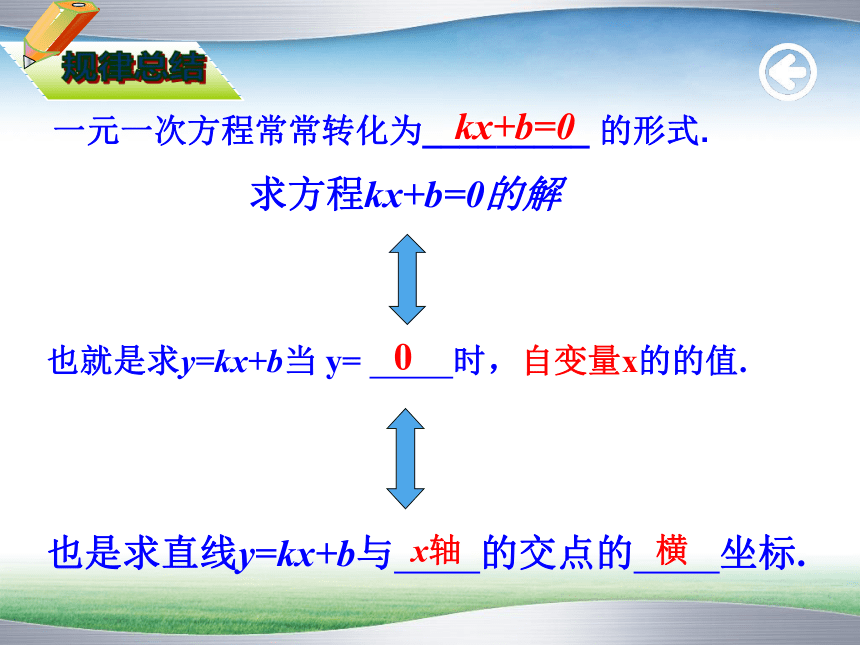 规律总结

一元一次方程常常转化为 $kx+b=0$ 的形式.

求方程$kx+b=0$的解

也就是求$y=kx+b$当 y= 0 时，自变量x的的值.

也是求直线$y=kx+b$与 $x$轴 的交点的 横 坐标.